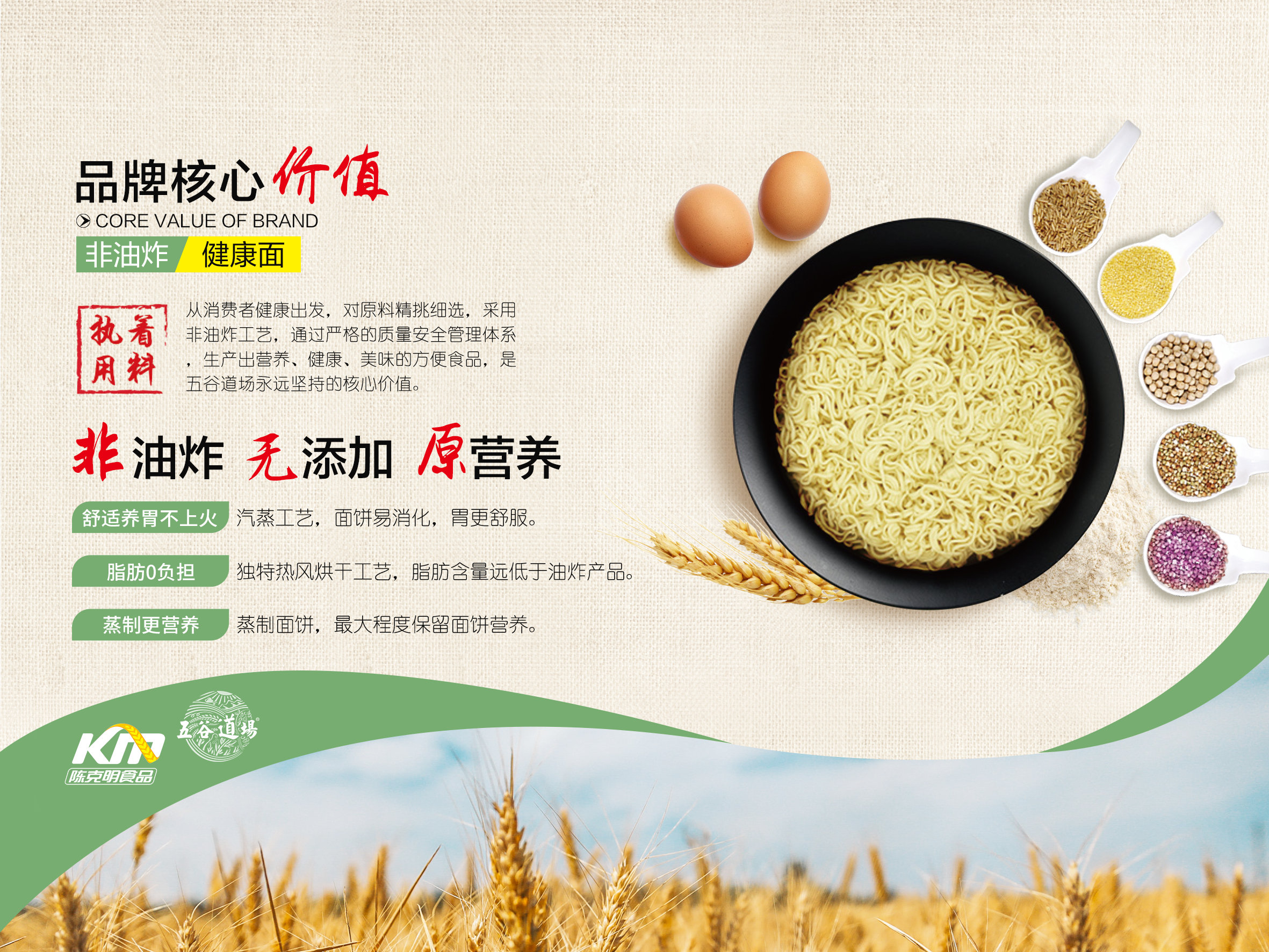 品牌核心价值
CORE VALUE OF BRAND
非油炸 健康面

执着用料

从消费者健康出发，对原料精挑细选，采用非油炸工艺，通过严格的质量安全管理体系，生产出营养、健康、美味的方便食品，是五谷道场永远坚持的核心价值。

非油炸 无添加 原营养

舒适养胃不上火 汽蒸工艺，面饼易消化，胃更舒服。

脂肪0负担 独特热风烘干工艺，脂肪含量远低于油炸产品。

蒸制更营养 蒸制面饼，最大程度保留面饼营养。

KM
陈克明食品
五谷道場